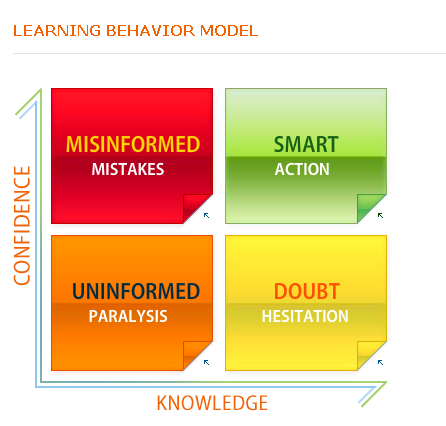 LEARNING BEHAVIOR MODEL

CONFIDENCE

MISINFORMED
MISTAKES

SMART
ACTION

UNINFORMED
PARALYSIS

DOUBT
HESITATION

KNOWLEDGE